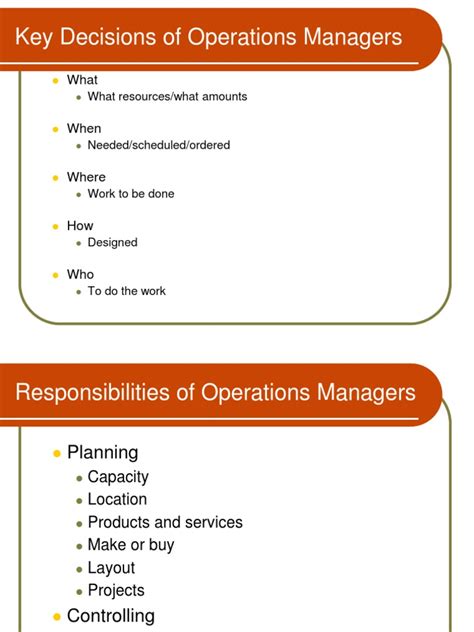 Key Decisions of Operations Managers

- What
  - What resources/what amounts
- When
  - Needed/scheduled/ordered
- Where
  - Work to be done
- How
  - Designed
- Who
  - To do the work

Responsibilities of Operations Managers

- Planning
  - Capacity
  - Location
  - Products and services
  - Make or buy
  - Layout
  - Projects
- Controlling